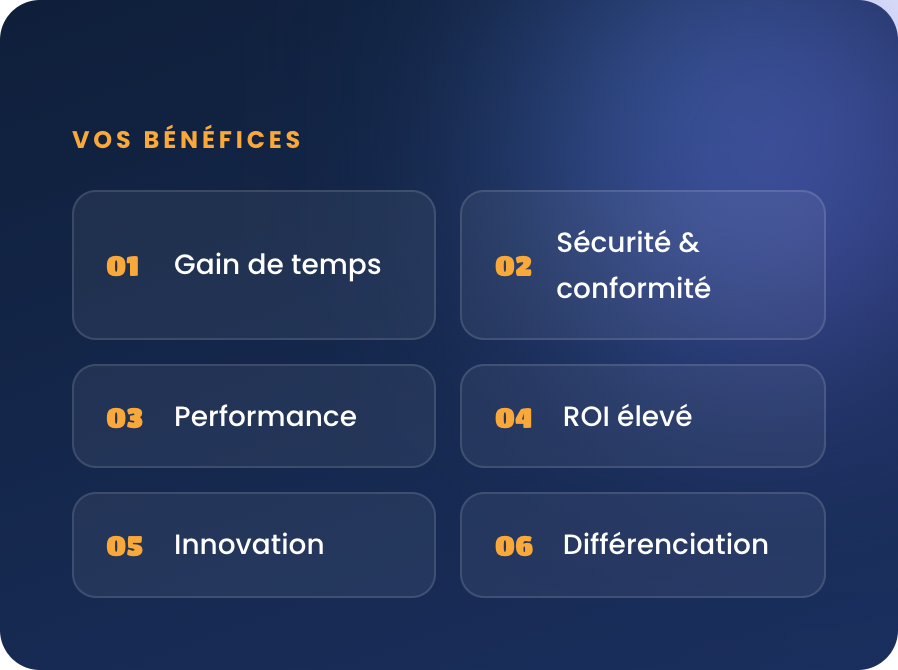 VOS BÉNÉFICES

01 Gain de temps

02 Sécurité & conformité

03 Performance

04 ROI élevé

05 Innovation

06 Différenciation